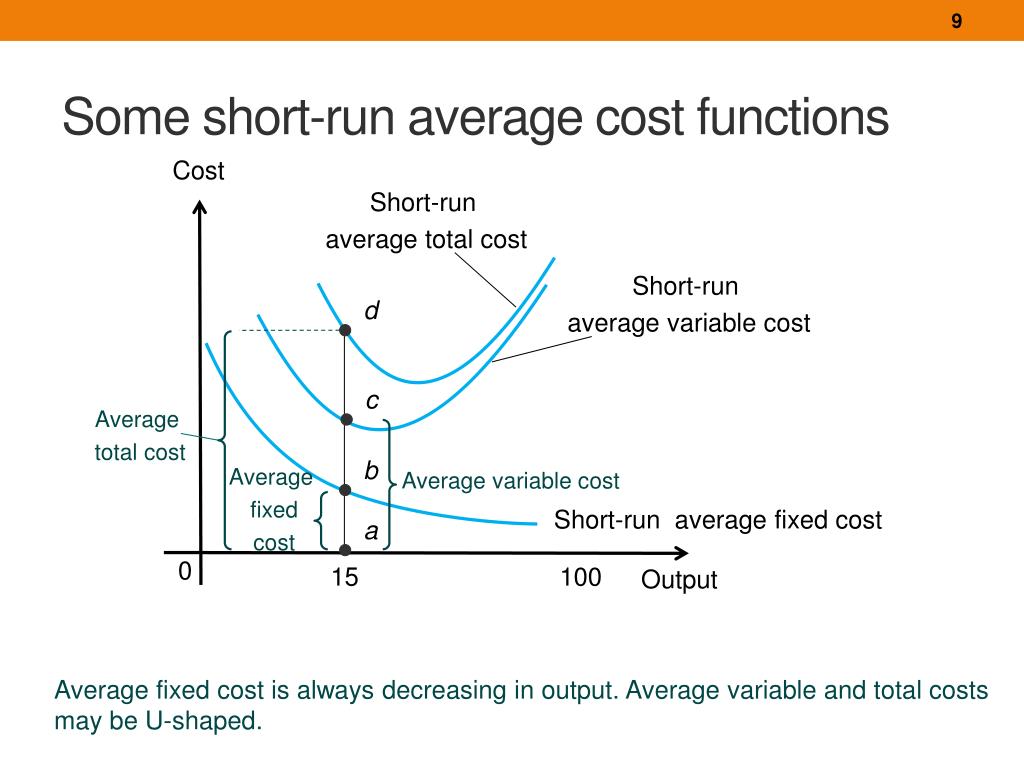 9

Some short-run average cost functions

Cost

Short-run average total cost

Short-run average variable cost

d

c

b

a

Average total cost

Average fixed cost

Average variable cost

Short-run average fixed cost

0

15

100

Output

Average fixed cost is always decreasing in output. Average variable and total costs may be U-shaped.